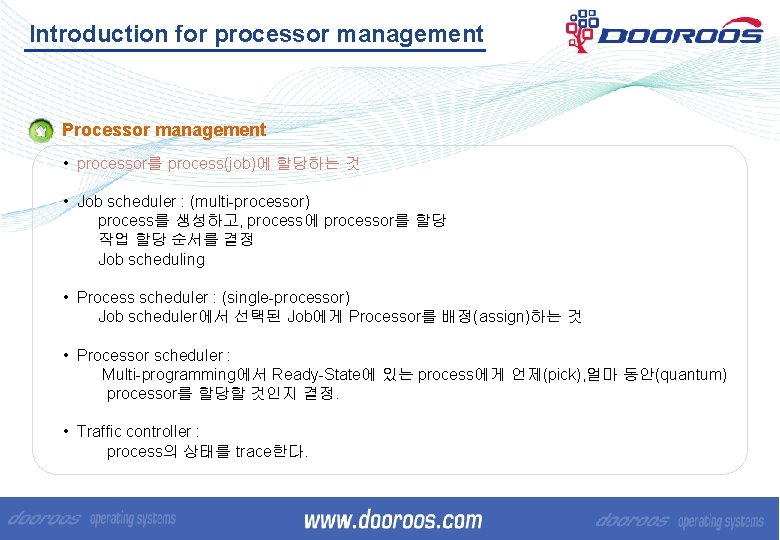 Introduction for processor management

DOOROOS

Processor management

• processor를 process(job)에 할당하는 것

• Job scheduler : (multi-processor)
process를 생성하고, process에 processor를 할당
작업 할당 순서를 결정
Job scheduling

• Process scheduler : (single-processor)
Job scheduler에서 선택된 Job에게 Processor를 배정(assign)하는 것

• Processor scheduler :
Multi-programming에서 Ready-State에 있는 process에게 언제(pick),얼마 동안(quantum) processor를 할당할 것인지 결정.

• Traffic controller :
process의 상태를 trace한다.

dooroos operating systems www.dooroos.com dooroos operating systems